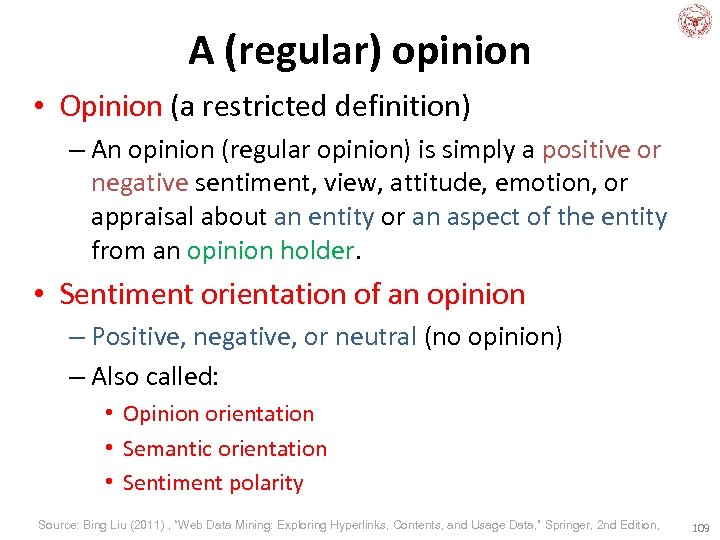 A (regular) opinion

• Opinion (a restricted definition)

– An opinion (regular opinion) is simply a positive or negative sentiment, view, attitude, emotion, or appraisal about an entity or an aspect of the entity from an opinion holder.

• Sentiment orientation of an opinion

– Positive, negative, or neutral (no opinion)

– Also called:

• Opinion orientation

• Semantic orientation

• Sentiment polarity

Source: Bing Liu (2011) , "Web Data Mining: Exploring Hyperlinks, Contents, and Usage Data," Springer, 2nd Edition,

109